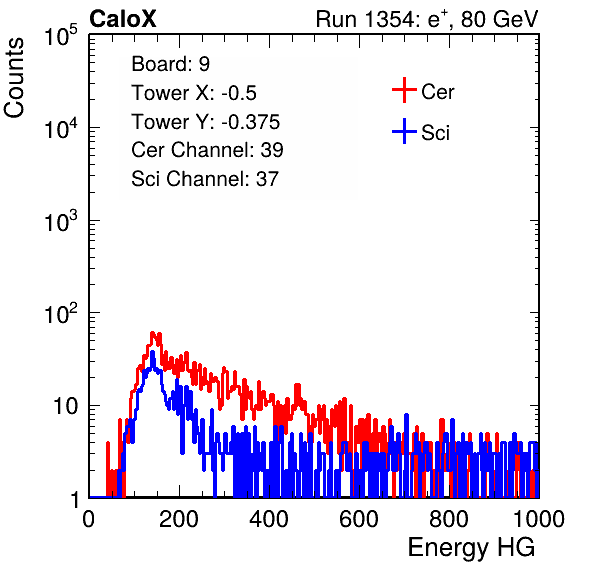 CaloX

Run 1354: $e^{+}$, 80 GeV

Counts

$10^5$

$10^4$

$10^3$

$10^2$

10

1

Board: 9

Tower X: -0.5

Tower Y: -0.375

Cer Channel: 39

Sci Channel: 37

Cer

Sci

0

200

400

600

800

1000

Energy HG